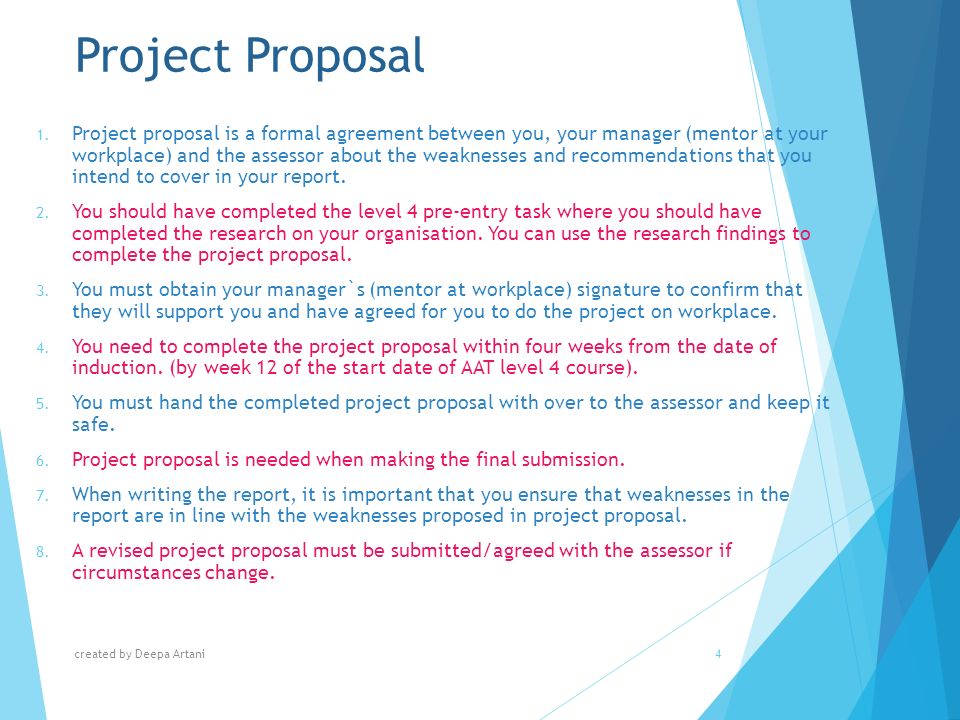 Project Proposal

1. Project proposal is a formal agreement between you, your manager (mentor at your workplace) and the assessor about the weaknesses and recommendations that you intend to cover in your report.

2. You should have completed the level 4 pre-entry task where you should have completed the research on your organisation. You can use the research findings to complete the project proposal.

3. You must obtain your manager`s (mentor at workplace) signature to confirm that they will support you and have agreed for you to do the project on workplace.

4. You need to complete the project proposal within four weeks from the date of induction. (by week 12 of the start date of AAT level 4 course).

5. You must hand the completed project proposal with over to the assessor and keep it safe.

6. Project proposal is needed when making the final submission.

7. When writing the report, it is important that you ensure that weaknesses in the report are in line with the weaknesses proposed in project proposal.

8. A revised project proposal must be submitted/agreed with the assessor if circumstances change.

created by Deepa Artani

4